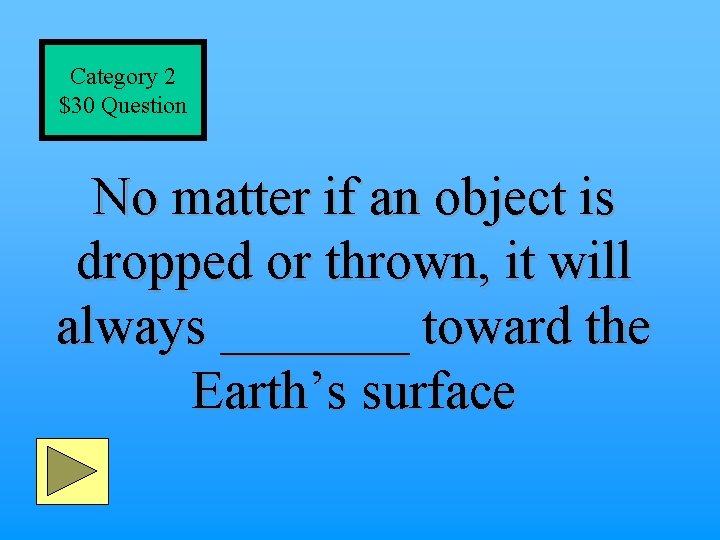 Category 2
\$30 Question

No matter if an object is dropped or thrown, it will always ________ toward the Earth’s surface